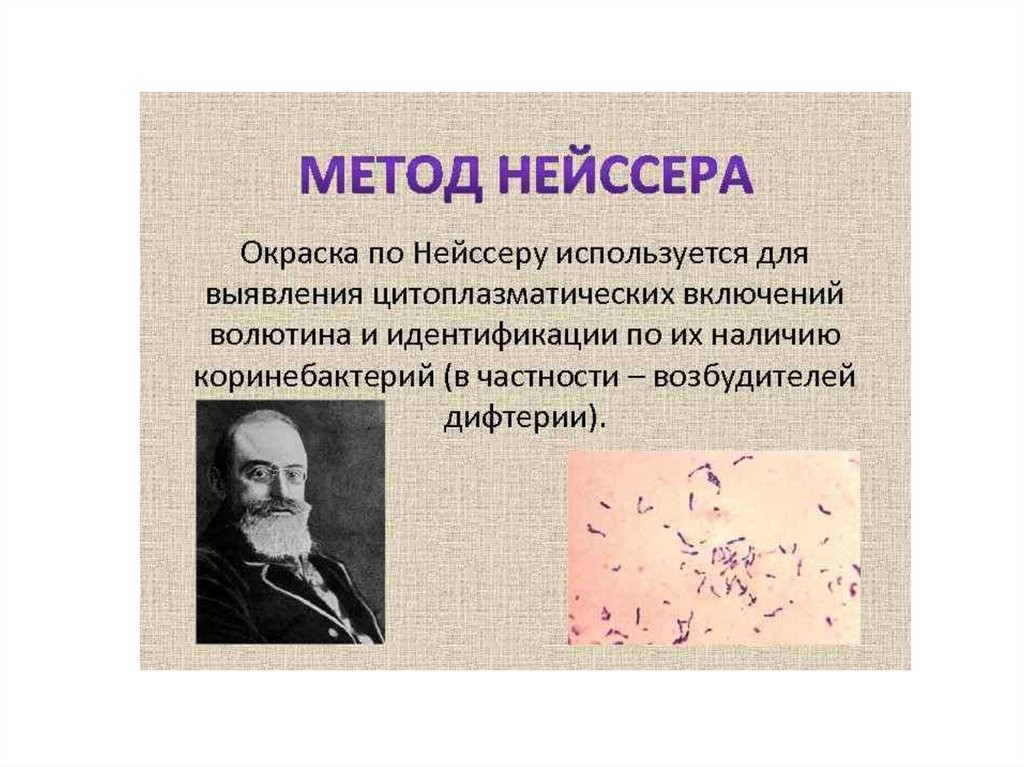 МЕТОД НЕЙССЕРА

Окраска по Нейссеру используется для выявления цитоплазматических включений волютина и идентификации по их наличию коринебактерий (в частности – возбудителей дифтерии).